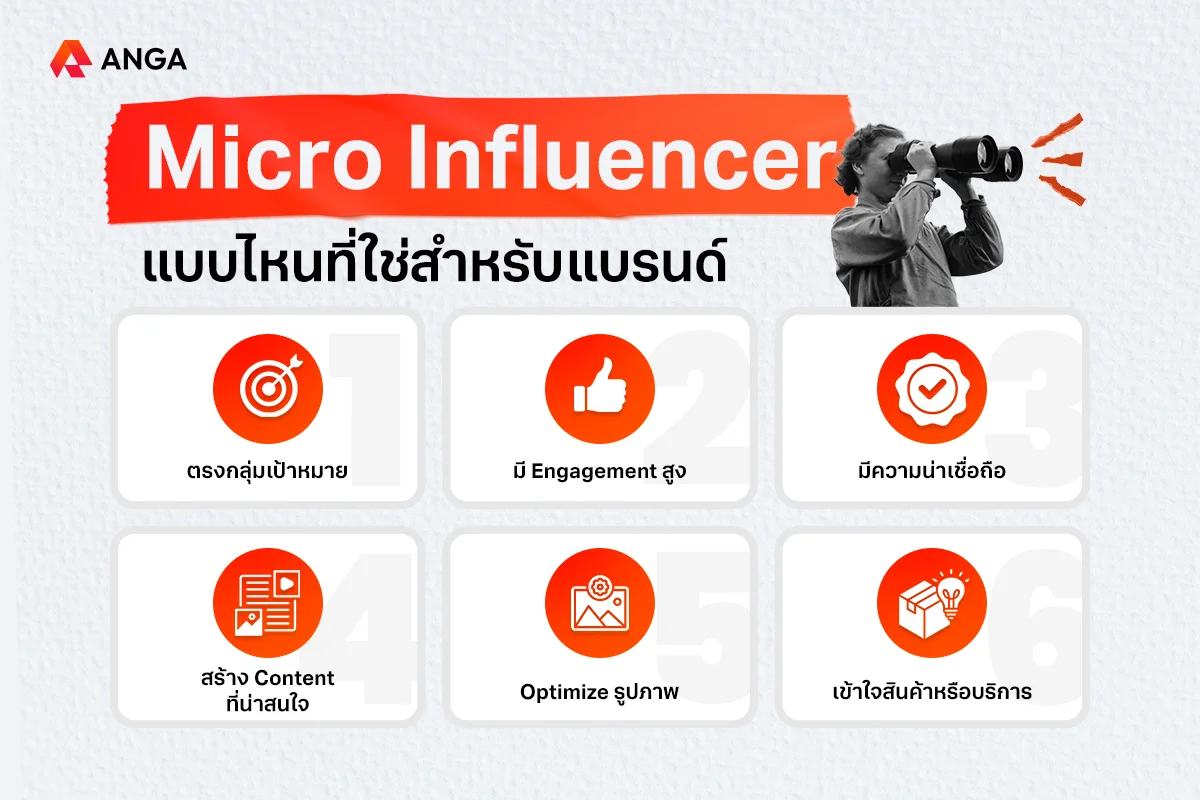 ANGA

Micro Influencer
แบบไหนที่ใช่สำหรับแบรนด์

1
ตรงกลุ่มเป้าหมาย

2
มี Engagement สูง

3
มีความน่าเชื่อถือ

4
สร้าง Content ที่น่าสนใจ

5
Optimize รูปภาพ

6
เข้าใจสินค้าหรือบริการ